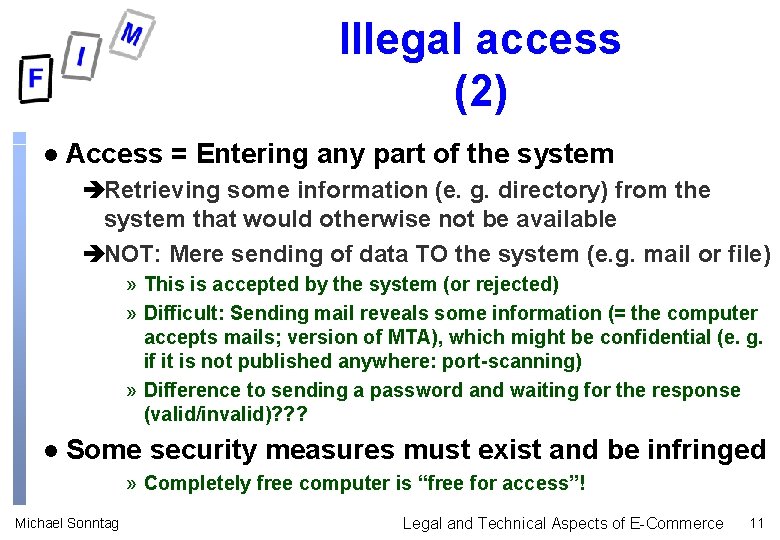 F I M

Illegal access (2)

● Access = Entering any part of the system

➔Retrieving some information (e. g. directory) from the system that would otherwise not be available

➔NOT: Mere sending of data TO the system (e.g. mail or file)

» This is accepted by the system (or rejected)

» Difficult: Sending mail reveals some information (= the computer accepts mails; version of MTA), which might be confidential (e. g. if it is not published anywhere: port-scanning)

» Difference to sending a password and waiting for the response (valid/invalid)???

● Some security measures must exist and be infringed

» Completely free computer is “free for access”!

Michael Sonntag

Legal and Technical Aspects of E-Commerce

11